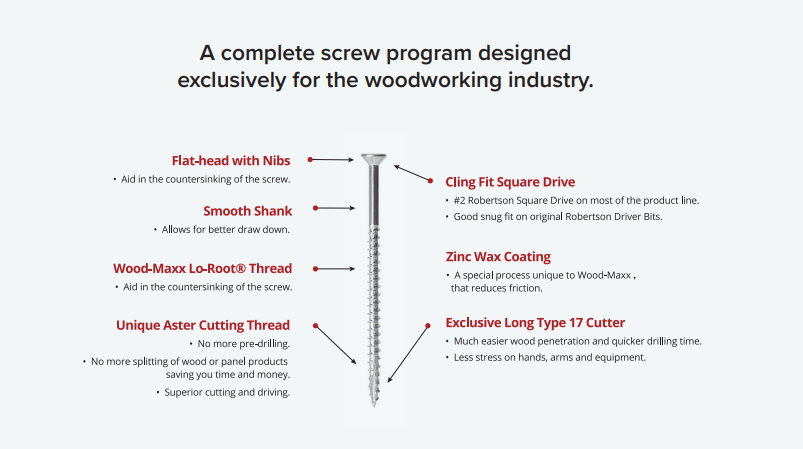 A complete screw program designed exclusively for the woodworking industry.

Flat-head with Nibs
• Aid in the countersinking of the screw.

Smooth Shank
• Allows for better draw down.

Wood-Maxx Lo-Root® Thread
• Aid in the countersinking of the screw.

Unique Aster Cutting Thread
• No more pre-drilling.
• No more splitting of wood or panel products saving you time and money.
• Superior cutting and driving.

Cling Fit Square Drive
• #2 Robertson Square Drive on most of the product line.
• Good snug fit on original Robertson Driver Bits.

Zinc Wax Coating
• A special process unique to Wood-Maxx , that reduces friction.

Exclusive Long Type 17 Cutter
• Much easier wood penetration and quicker drilling time.
• Less stress on hands, arms and equipment.